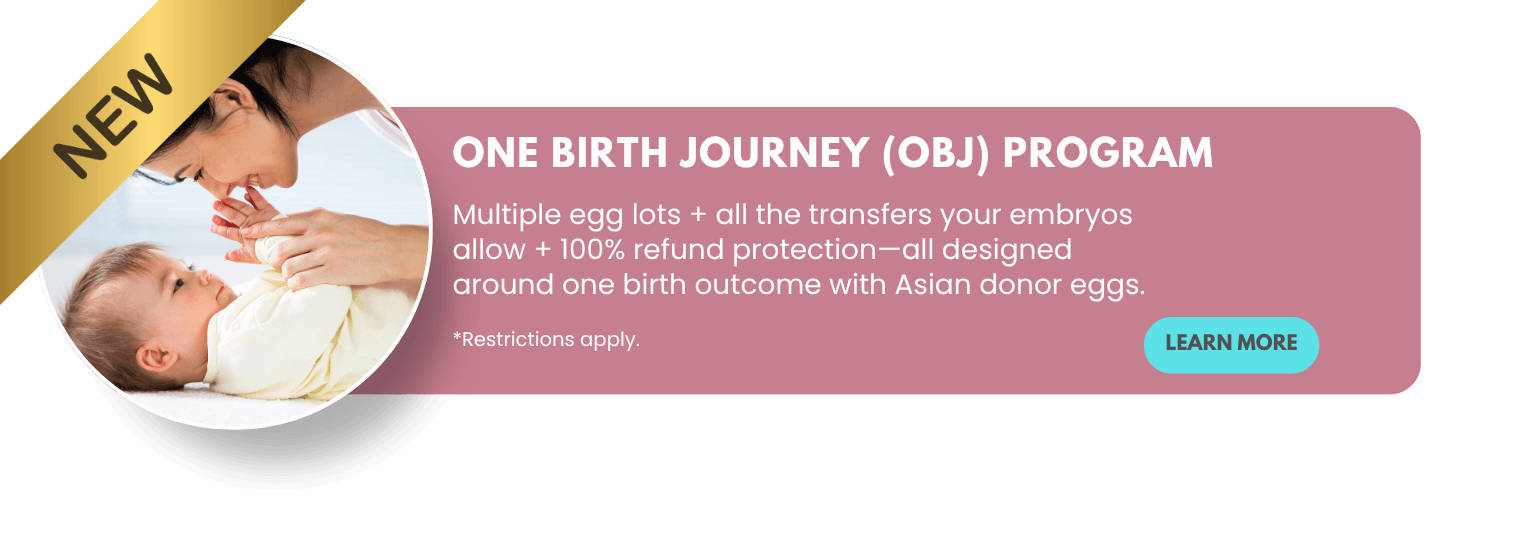 NEW

ONE BIRTH JOURNEY (OBJ) PROGRAM

Multiple egg lots + all the transfers your embryos allow + 100% refund protection—all designed around one birth outcome with Asian donor eggs.

*Restrictions apply.

LEARN MORE